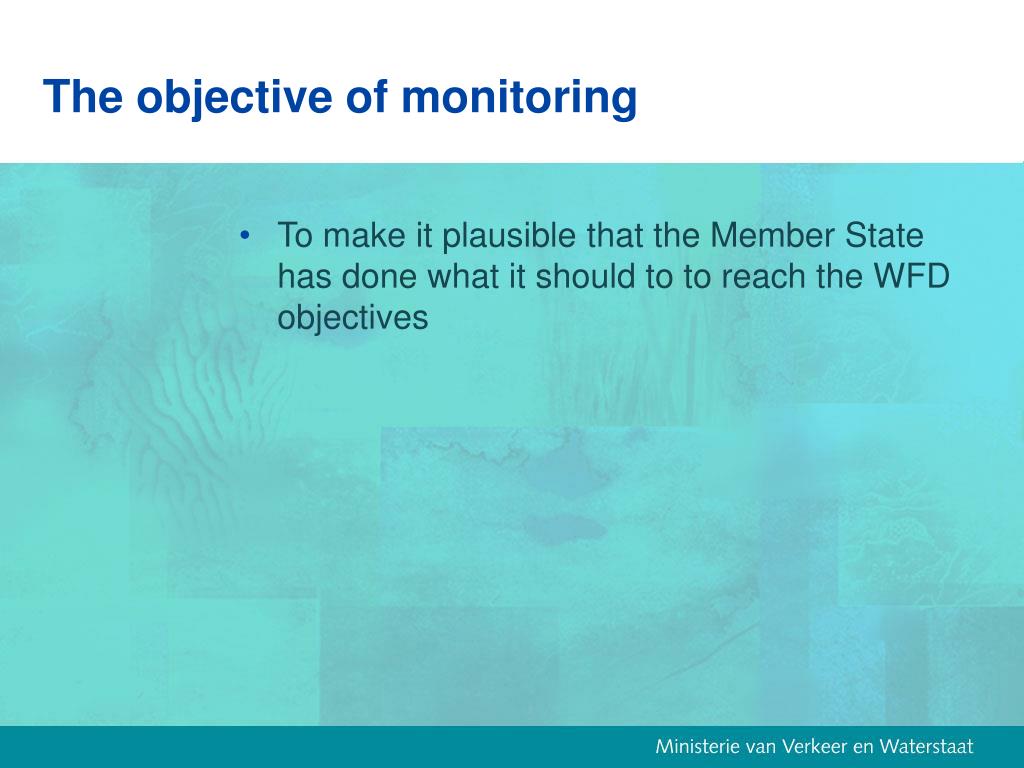 The objective of monitoring

• To make it plausible that the Member State has done what it should to to reach the WFD objectives

Ministerie van Verkeer en Waterstaat